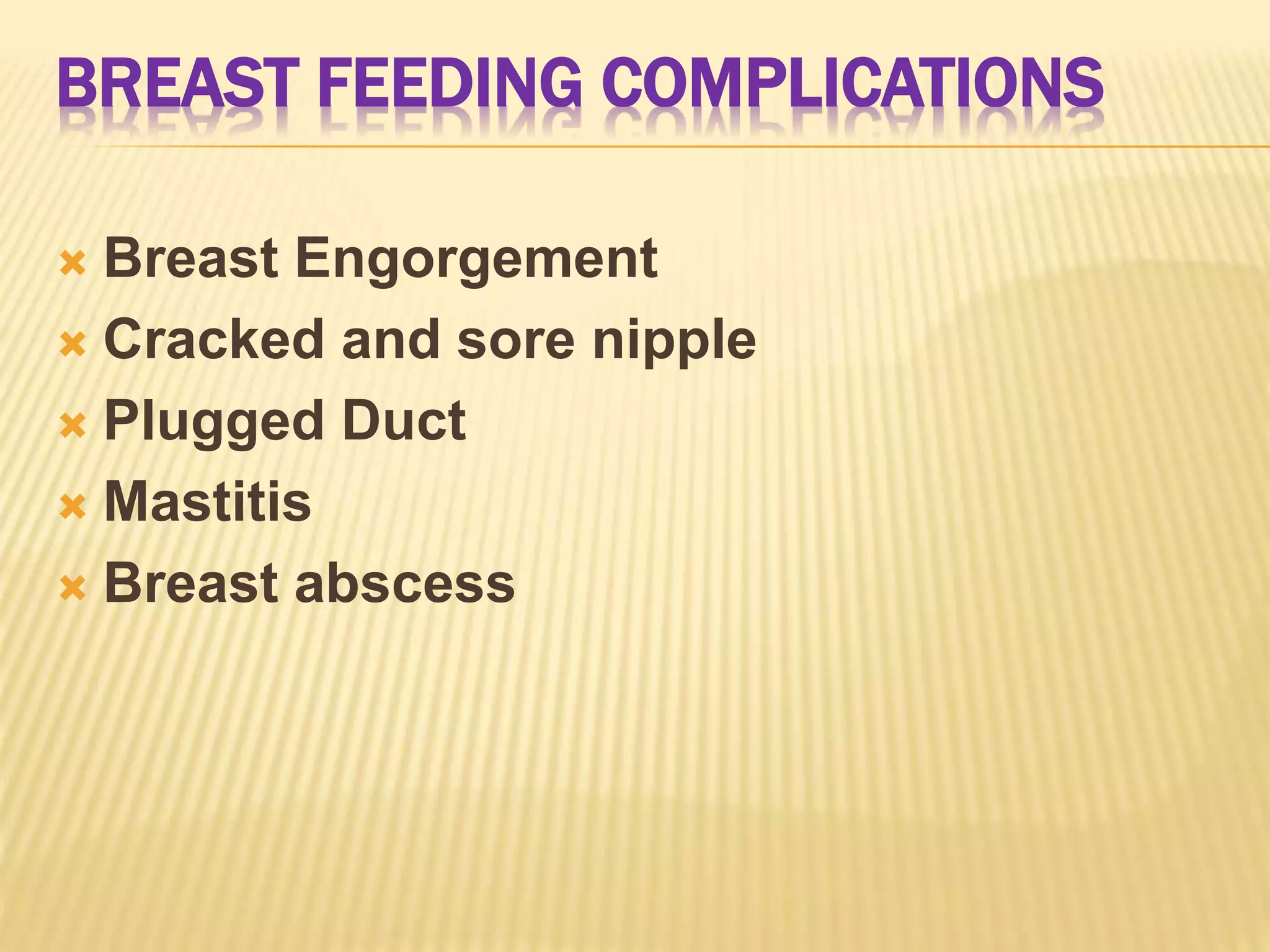 BREAST FEEDING COMPLICATIONS

- Breast Engorgement
- Cracked and sore nipple
- Plugged Duct
- Mastitis
- Breast abscess